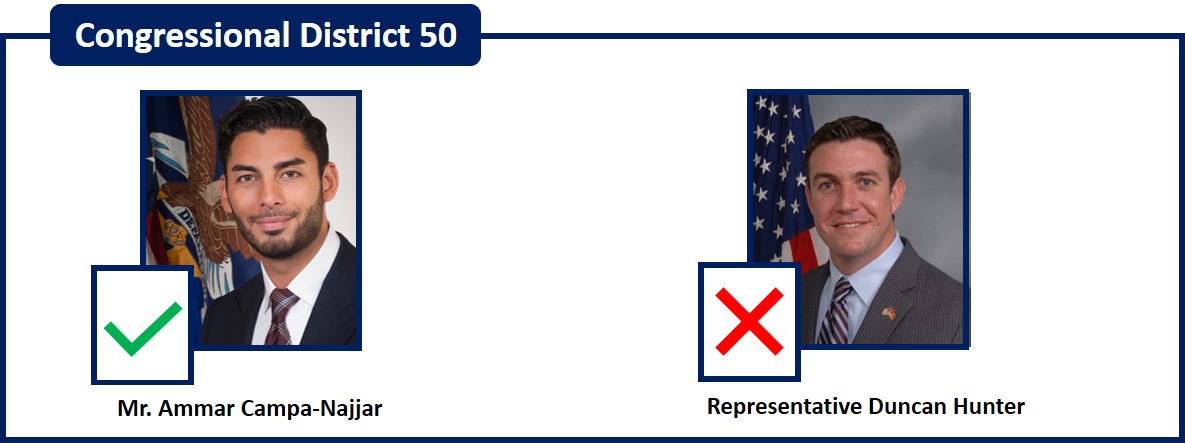 Congressional District 50

Mr. Ammar Campa-Najjar

Representative Duncan Hunter